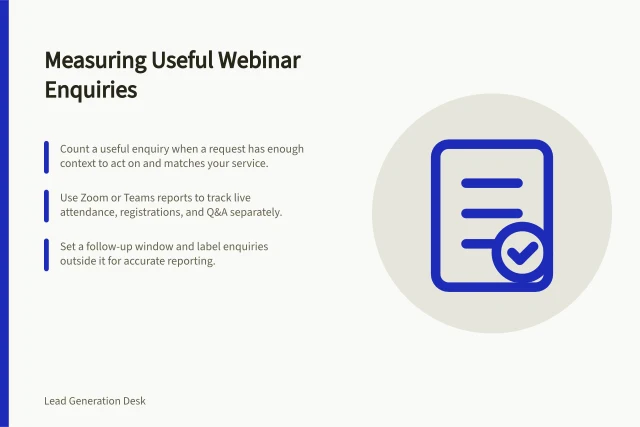 Measuring Useful Webinar Enquiries

Count a useful enquiry when a request has enough context to act on and matches your service.

Use Zoom or Teams reports to track live attendance, registrations, and Q&A separately.

Set a follow-up window and label enquiries outside it for accurate reporting.

Lead Generation Desk